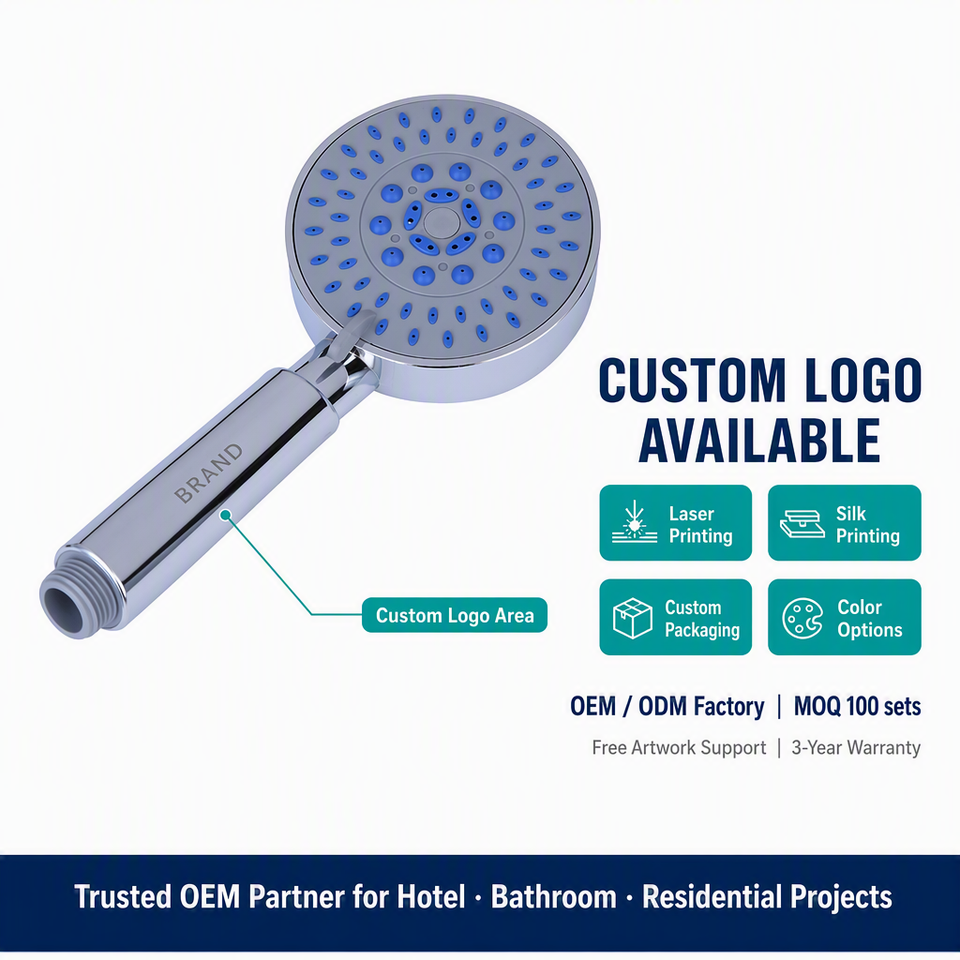 BRAND

Custom Logo Area

CUSTOM LOGO AVAILABLE

Laser Printing

Silk Printing

Custom Packaging

Color Options

OEM / ODM Factory | MOQ 100 sets

Free Artwork Support | 3-Year Warranty

Trusted OEM Partner for Hotel · Bathroom · Residential Projects